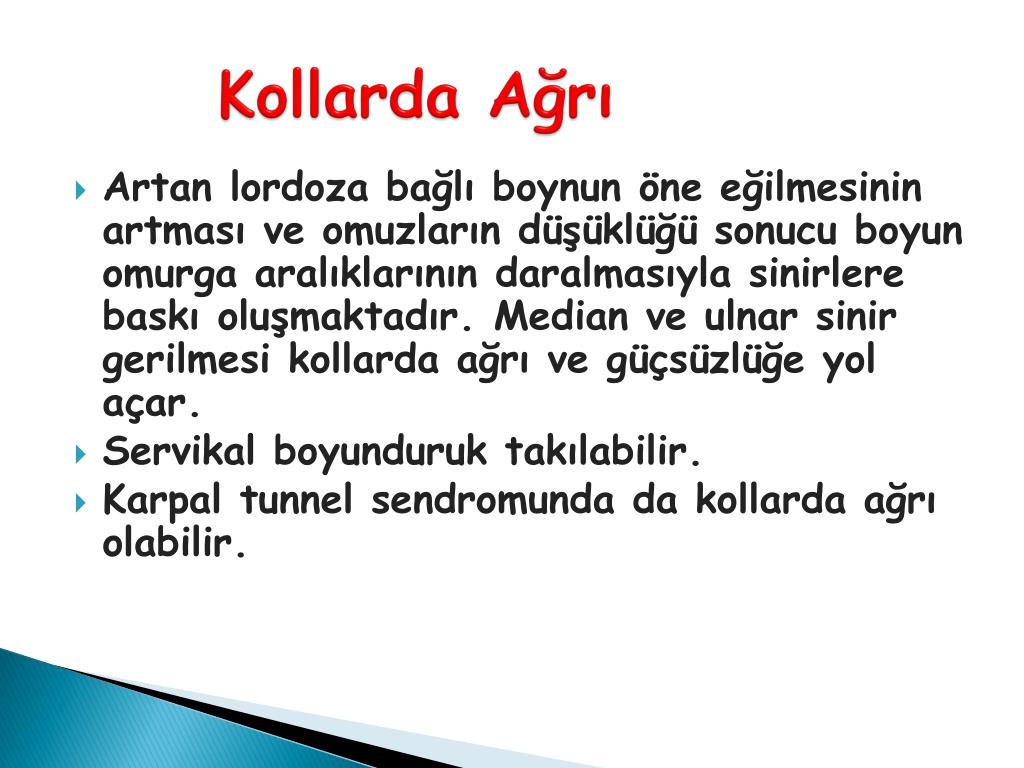 Kollarda Ağrı

Artan lordoza bağlı boynun öne eğilmesinin artması ve omuzların düşüklüğü sonucu boyun omurga aralıklarının daralmasıyla sinirlere baskı oluşmaktadır. Median ve ulnar sinir gerilmesi kollarda ağrı ve güçsüzlüğe yol açar.

Servikal boyunduruk takılabilir.

Karpal tunnel sendromunda da kollarda ağrı olabilir.